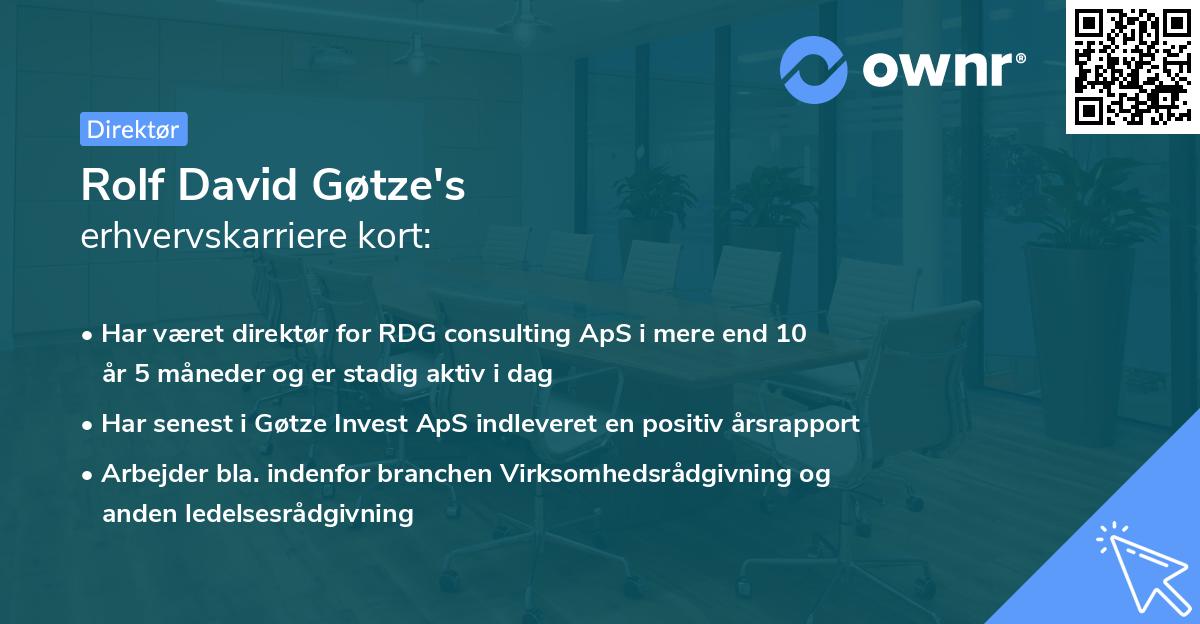 ownr®

Direktør

Rolf David Gøtze's
erhvervskarriere kort:

• Har været direktør for RDG consulting ApS i mere end 10 år 5 måneder og er stadig aktiv i dag
• Har senest i Gøtze Invest ApS indleveret en positiv årsrapport
• Arbejder bla. indenfor branchen Virksomhedsrådgivning og anden ledelsesrådgivning